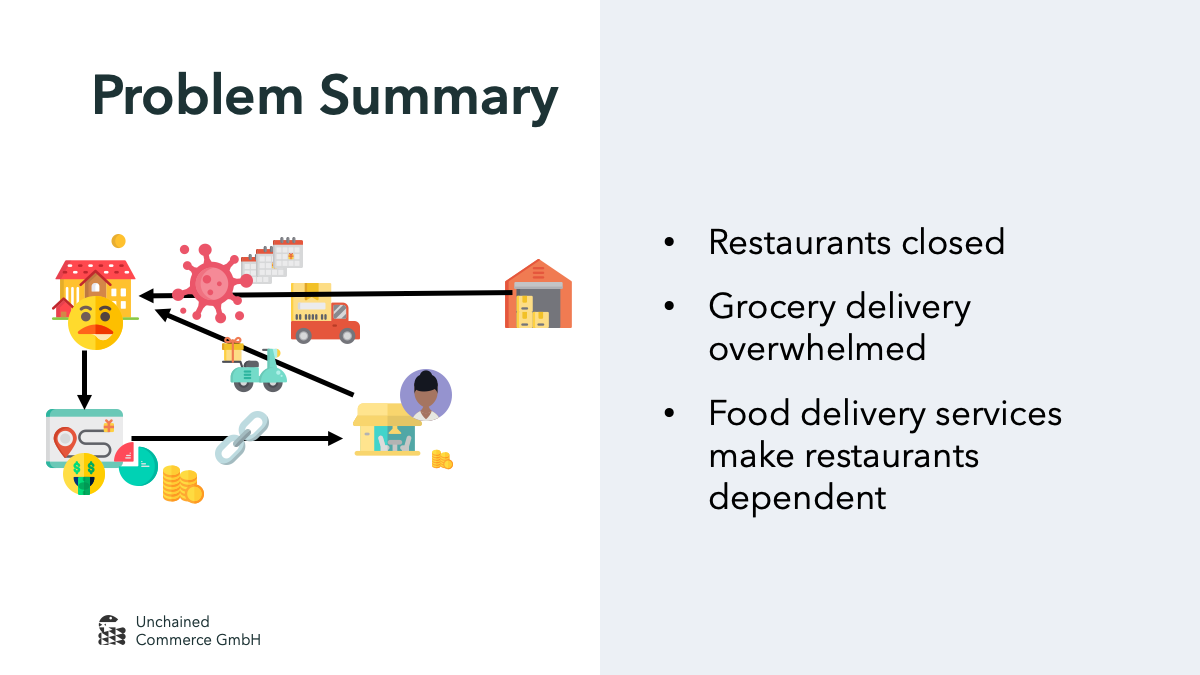 Problem Summary

- Restaurants closed
- Grocery delivery overwhelmed
- Food delivery services make restaurants dependent

Unchained Commerce GmbH